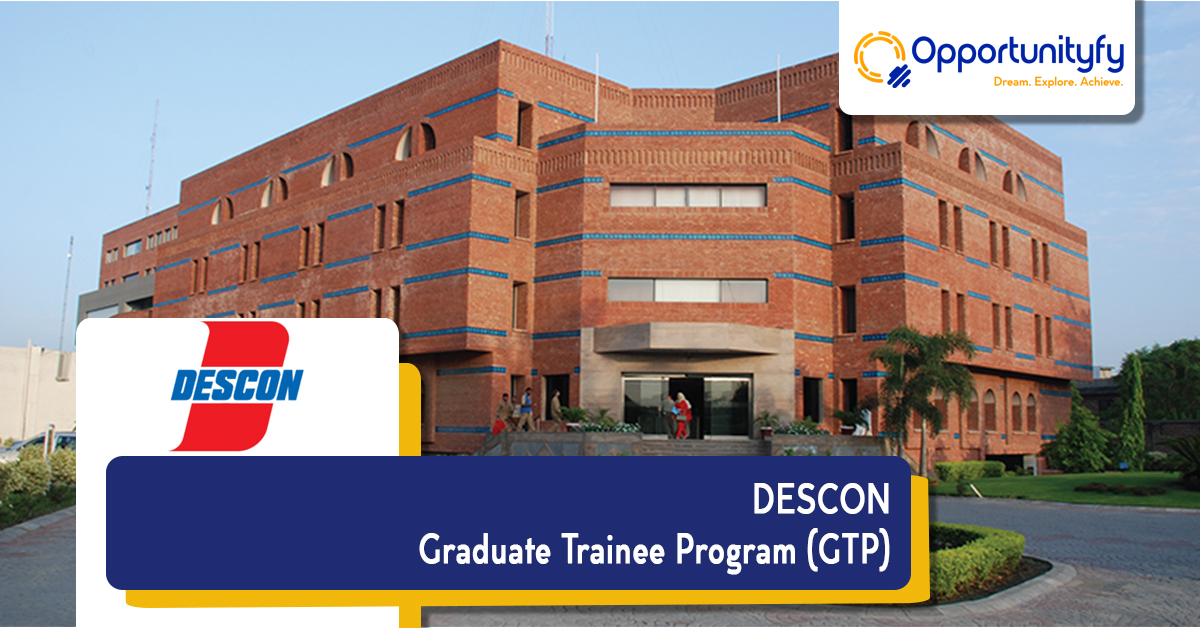 Opportunityfy
Dream. Explore. Achieve.

DESCON

DESCON
Graduate Trainee Program (GTP)